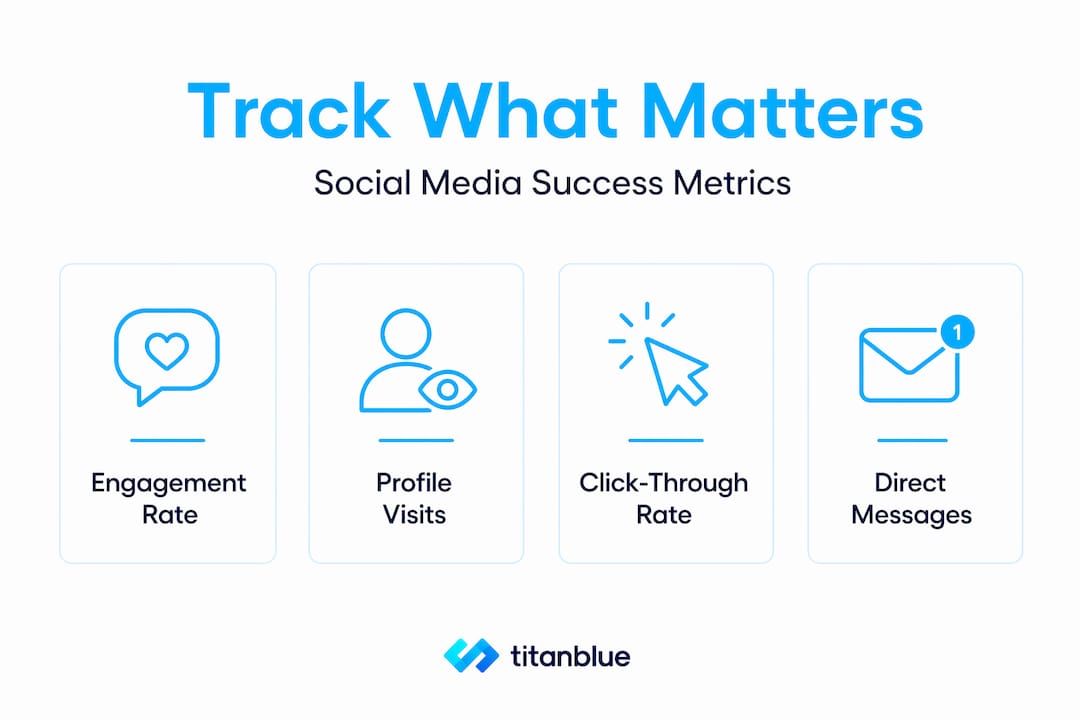 Track What Matters

Social Media Success Metrics

Engagement Rate

Profile Visits

Click-Through Rate

1

Direct Messages

titanblue